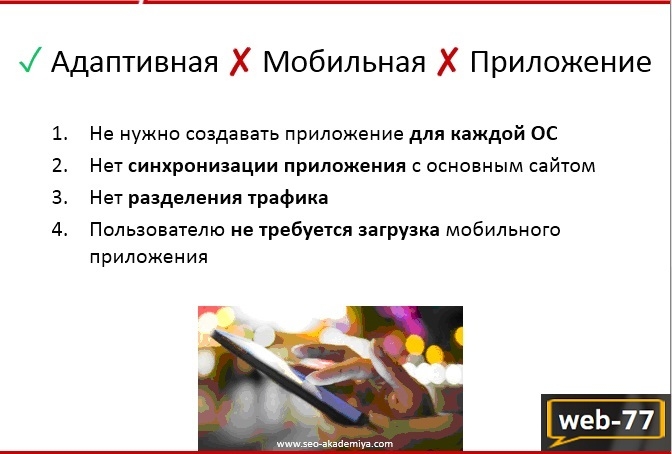 ✓ Адаптивная ✗ Мобильная ✗ Приложение

1. Не нужно создавать приложение для каждой ОС
2. Нет синхронизации приложения с основным сайтом
3. Нет разделения трафика
4. Пользователю не требуется загрузка мобильного приложения

www.seo-akademiya.com

web-77